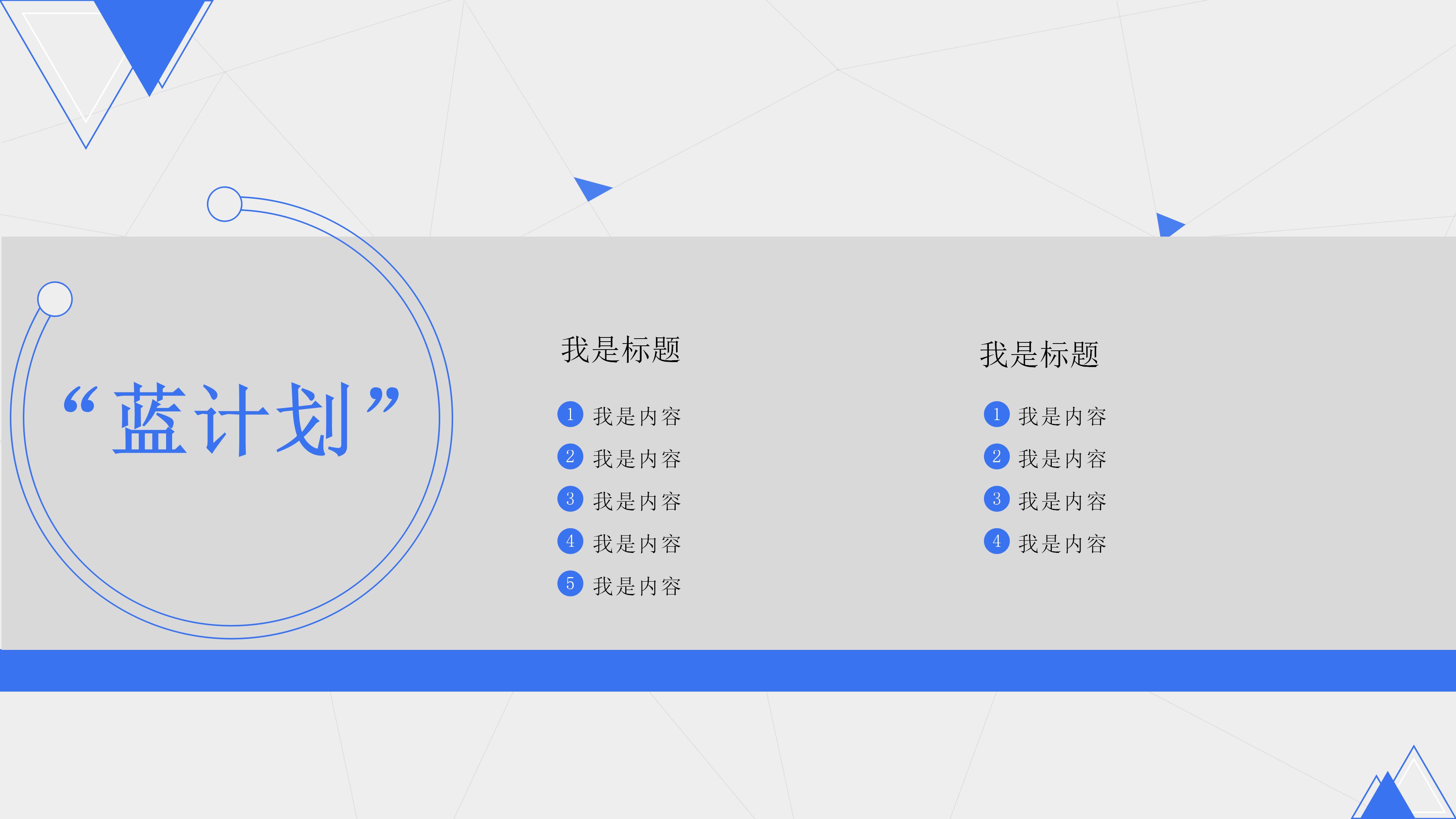 “蓝计划”

我是标题

1 我是内容
2 我是内容
3 我是内容
4 我是内容
5 我是内容

我是标题

1 我是内容
2 我是内容
3 我是内容
4 我是内容